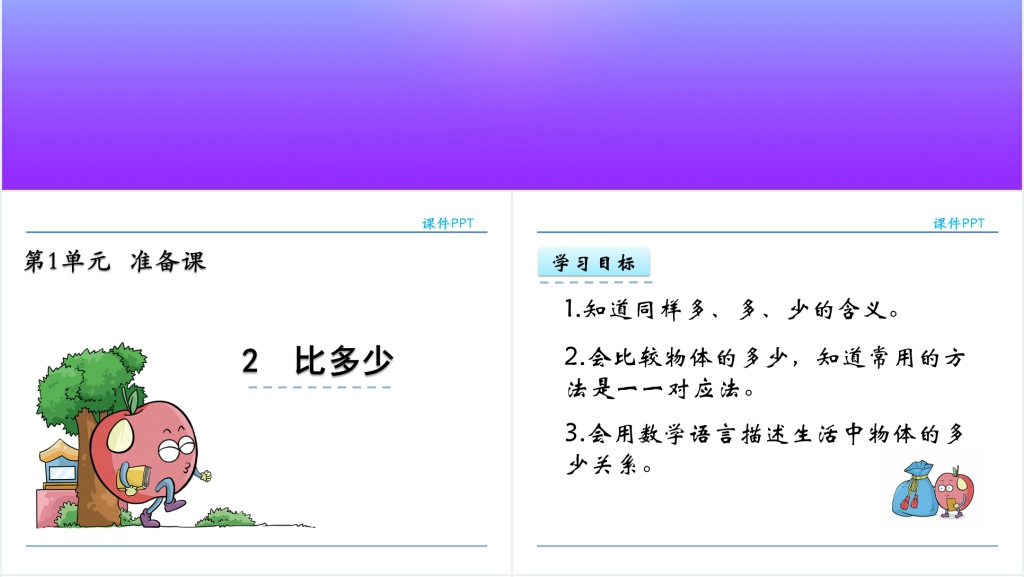 课件PPT

第1单元 准备课

2 比多少

课件PPT

学习目标

1.知道同样多、多、少的含义。

2.会比较物体的多少，知道常用的方法是一一对应法。

3.会用数学语言描述生活中物体的多少关系。